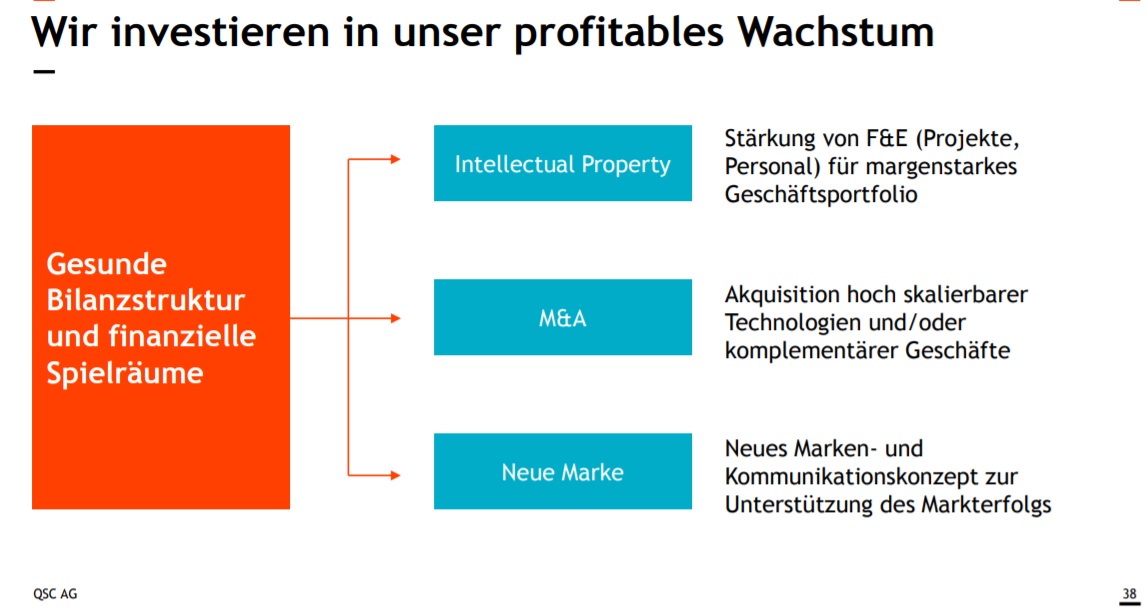 Wir investieren in unser profitables Wachstum

Gesunde Bilanzstruktur und finanzielle Spielräume

Intellectual Property

Stärkung von F&E (Projekte, Personal) für margenstarkes Geschäftsportfolio

M&A

Akquisition hoch skalierbarer Technologien und/oder komplementärer Geschäfte

Neue Marke

Neues Marken- und Kommunikationskonzept zur Unterstützung des Markterfolgs

QSC AG

38